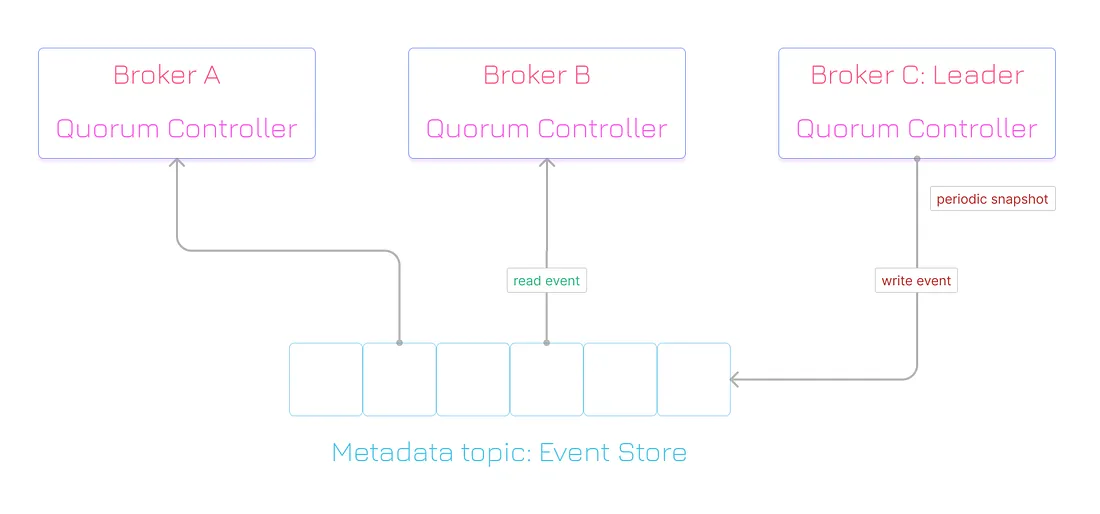 Broker A
Quorum Controller

Broker B
Quorum Controller

Broker C: Leader
Quorum Controller

periodic snapshot

read event

write event

Metadata topic: Event Store